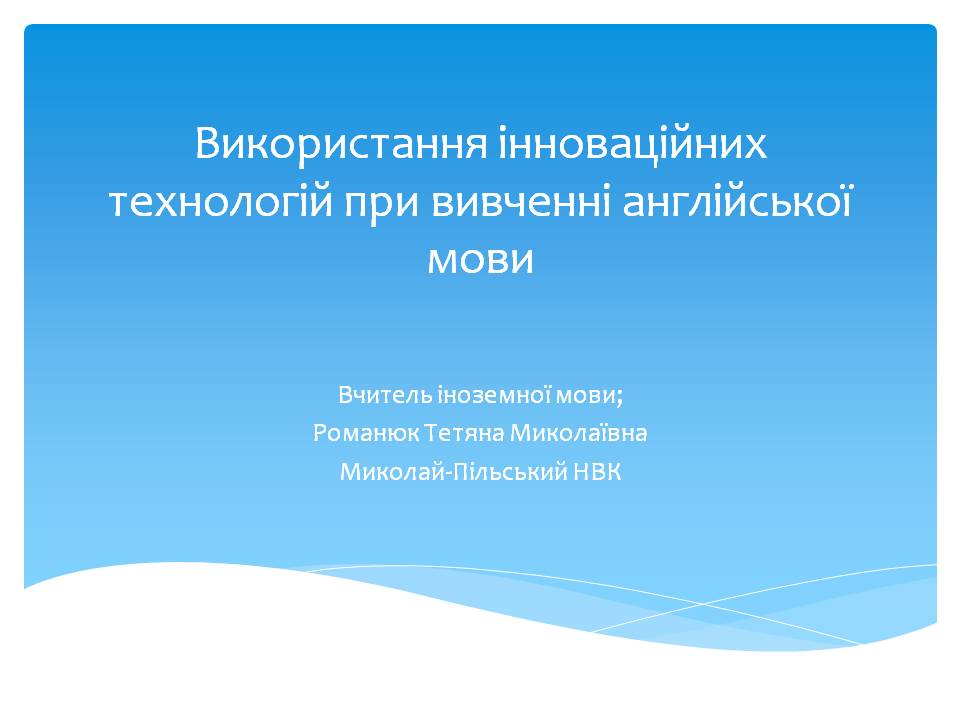 Використання інноваційних технологій при вивченні англійської мови

Вчитель іноземної мови;
Романюк Тетяна Миколаївна
Миколай-Пільський НВК